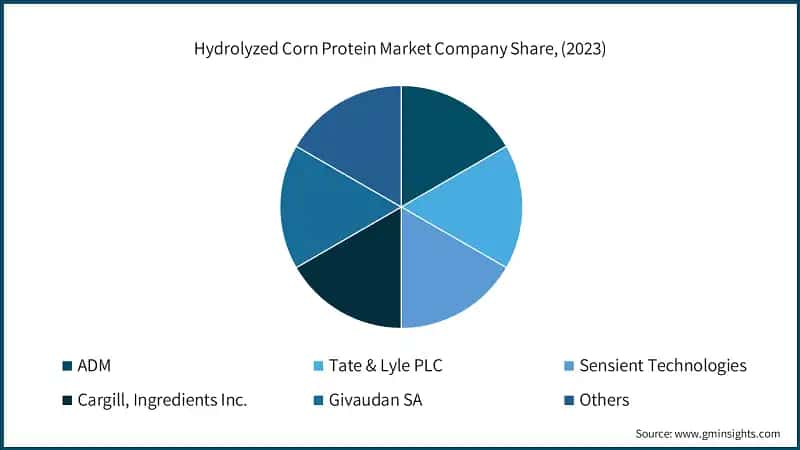 Hydrolyzed Corn Protein Market Company Share, (2023)

ADM
Tate & Lyle PLC
Sensient Technologies
Cargill, Ingredients Inc.
Givaudan SA
Others

Source: www.gminsights.com